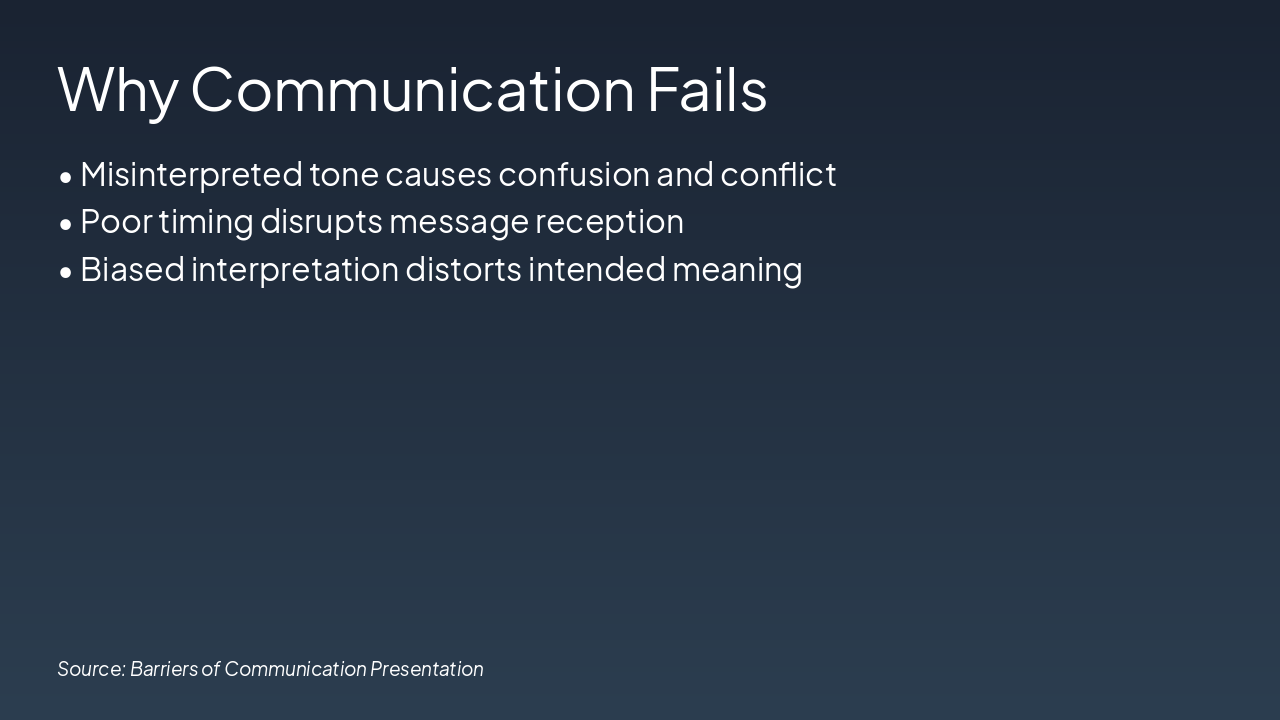 Why Communication Fails

• Misinterpreted tone causes confusion and conflict
• Poor timing disrupts message reception
• Biased interpretation distorts intended meaning

Source: Barriers of Communication Presentation